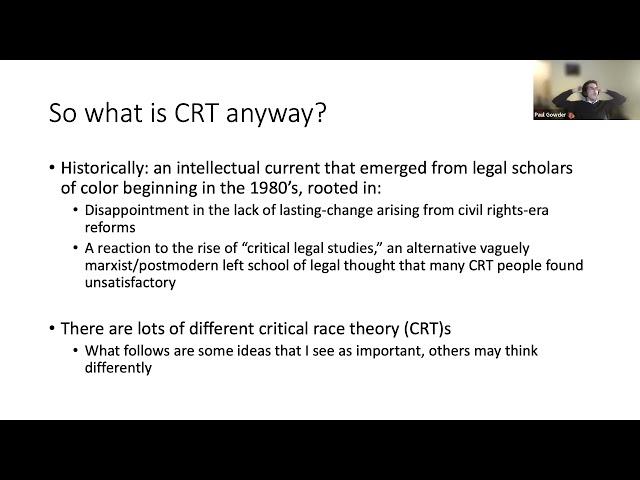 Paul Gowder

So what is CRT anyway?

• Historically: an intellectual current that emerged from legal scholars of color beginning in the 1980's, rooted in:
  • Disappointment in the lack of lasting-change arising from civil rights-era reforms
  • A reaction to the rise of "critical legal studies," an alternative vaguely marxist/postmodern left school of legal thought that many CRT people found unsatisfactory

• There are lots of different critical race theory (CRT)s
  • What follows are some ideas that I see as important, others may think differently